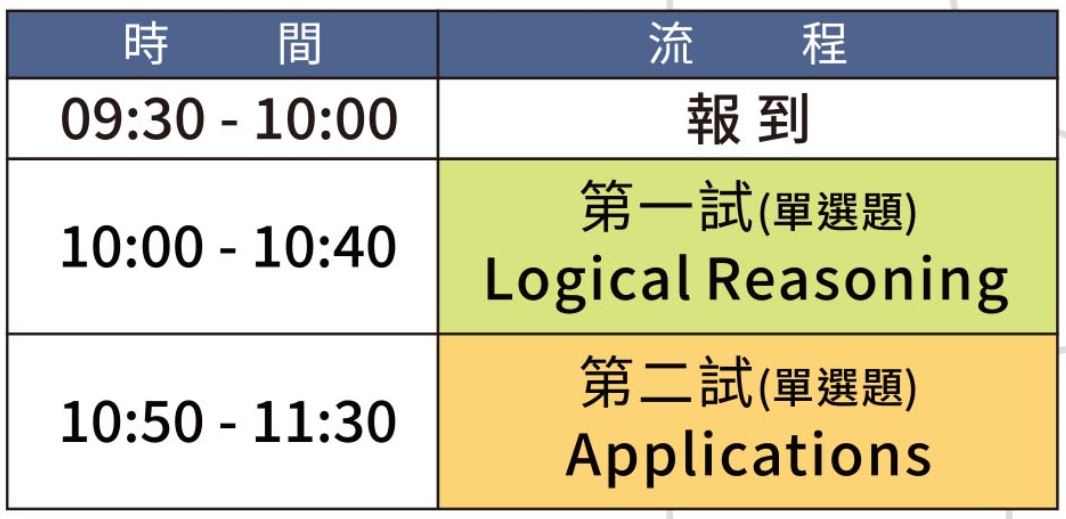 | 時　　間 | 流　　程 |
|---|---|
| 09:30 - 10:00 | 報到 |
| 10:00 - 10:40 | 第一試(單選題) Logical Reasoning |
| 10:50 - 11:30 | 第二試(單選題) Applications |